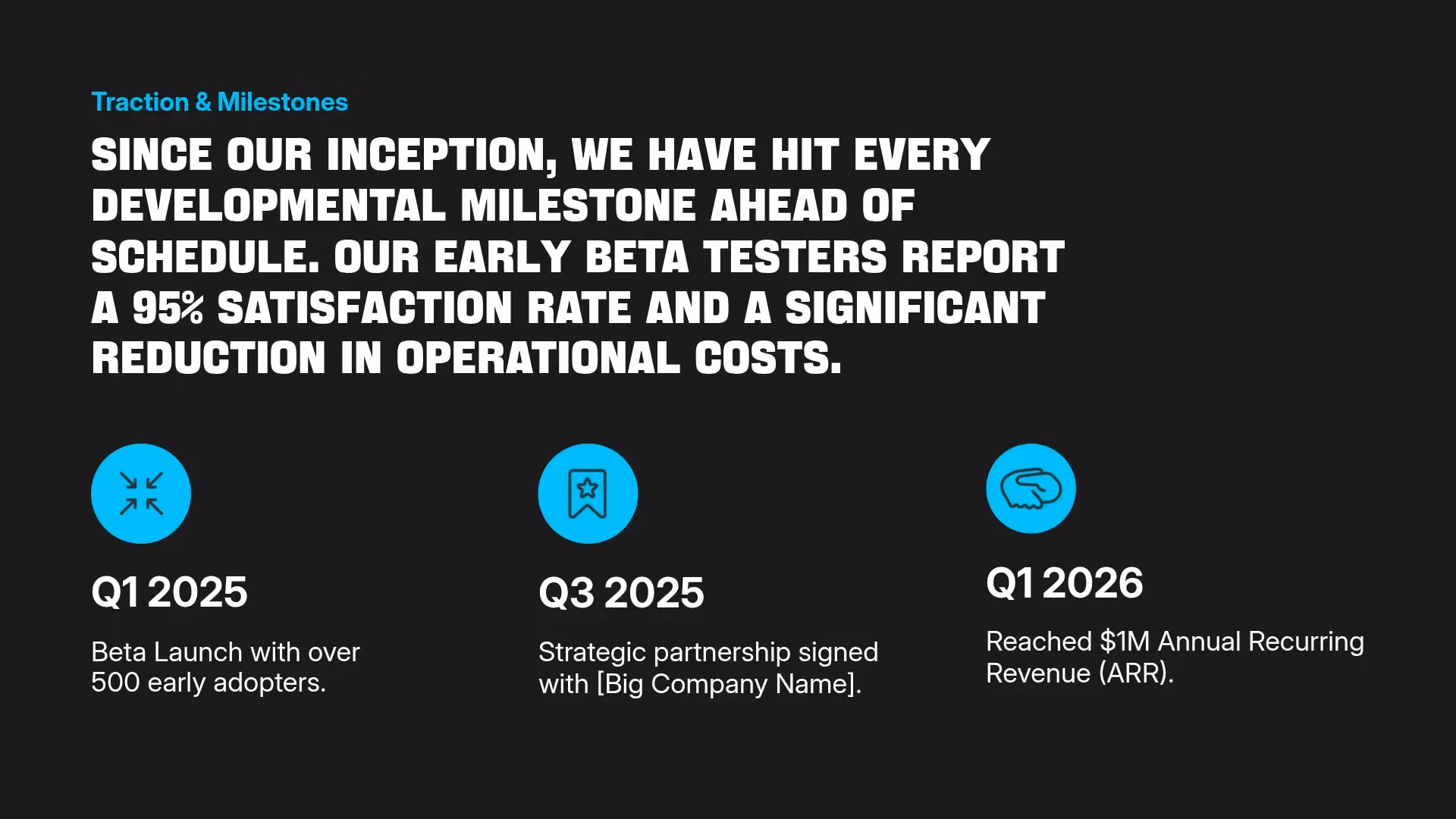 Traction & Milestones

SINCE OUR INCEPTION, WE HAVE HIT EVERY DEVELOPMENTAL MILESTONE AHEAD OF SCHEDULE. OUR EARLY BETA TESTERS REPORT A 95% SATISFACTION RATE AND A SIGNIFICANT REDUCTION IN OPERATIONAL COSTS.

Q1 2025

Beta Launch with over 500 early adopters.

Q3 2025

Strategic partnership signed with [Big Company Name].

Q1 2026

Reached \$1M Annual Recurring Revenue (ARR).